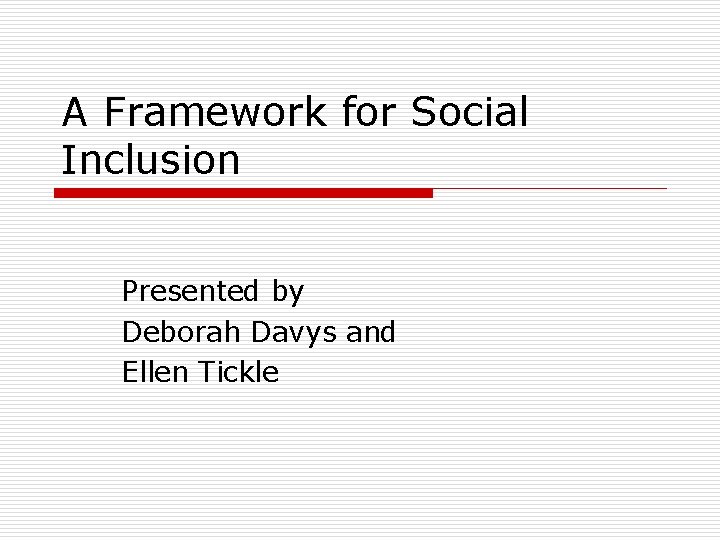 A Framework for Social Inclusion

Presented by
Deborah Davys and
Ellen Tickle